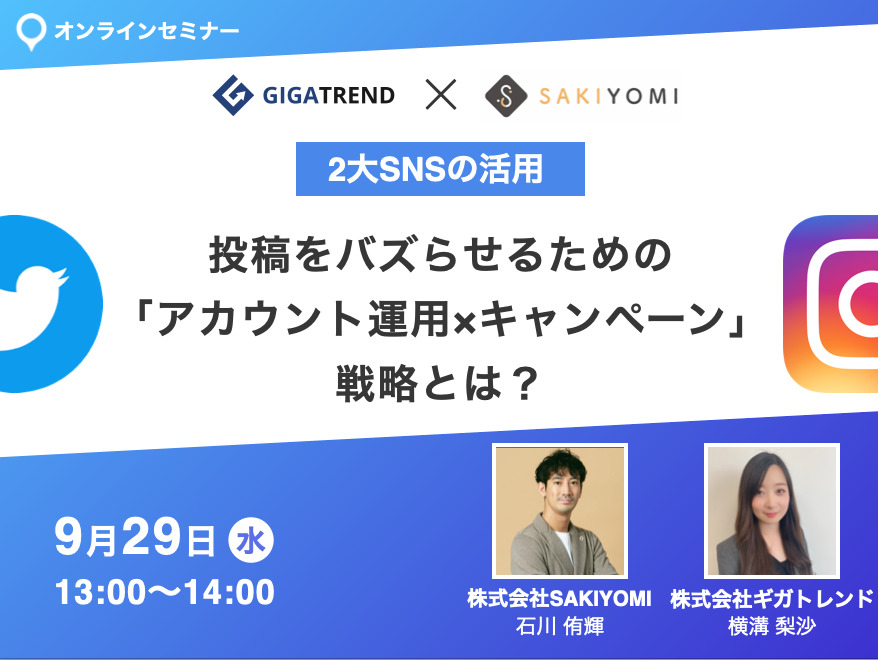 オンラインセミナー

GIGATREND × SAKIYOMI

2大SNSの活用

投稿をバズらせるための
「アカウント運用×キャンペーン」
戦略とは？

9月29日 水
13:00〜14:00

株式会社SAKIYOMI
石川 侑輝

株式会社ギガトレンド
横溝 梨沙